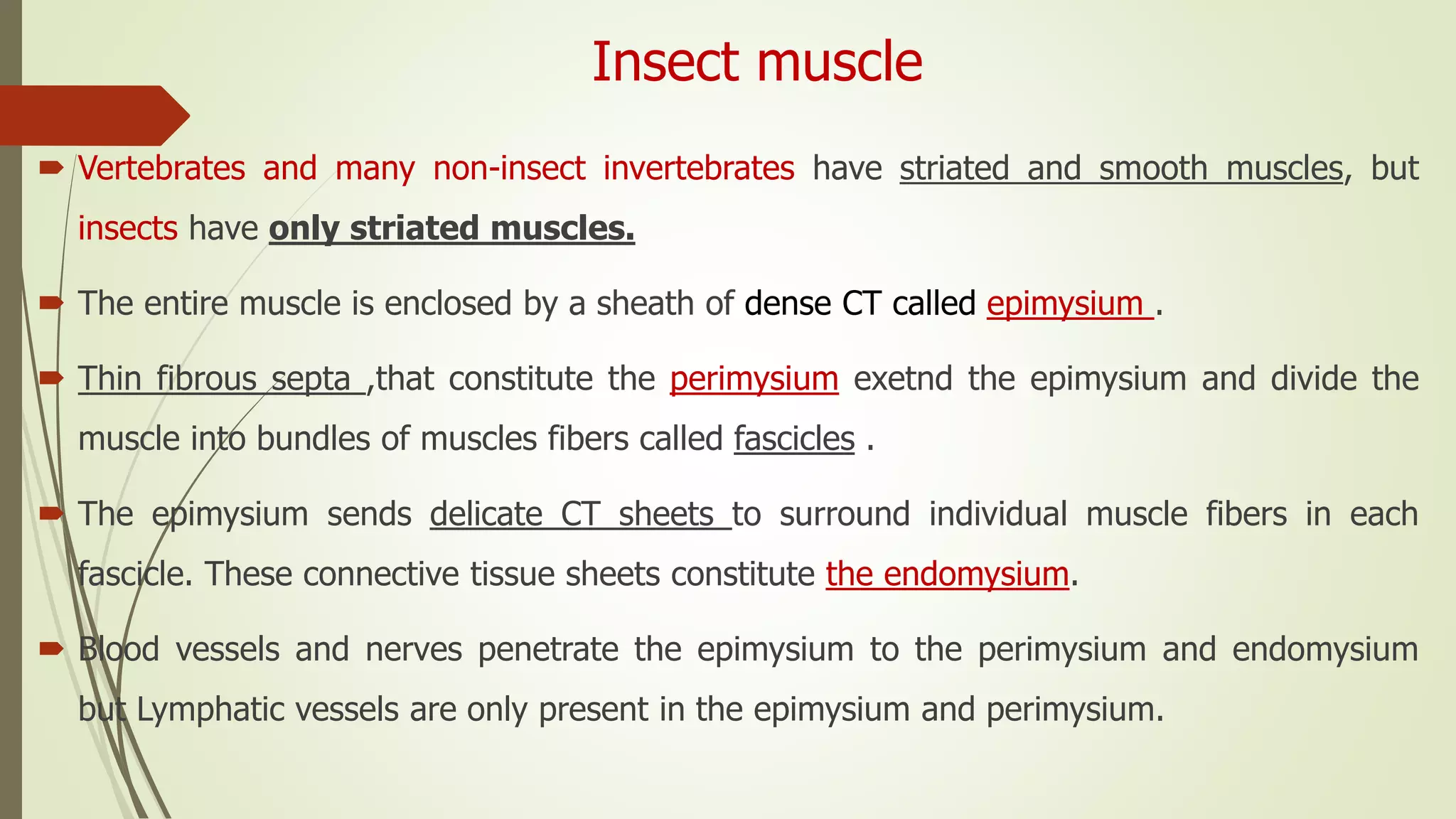 Insect muscle

Vertebrates and many non-insect invertebrates have striated and smooth muscles, but insects have only striated muscles.

The entire muscle is enclosed by a sheath of dense CT called epimysium .

Thin fibrous septa ,that constitute the perimysium exetnd the epimysium and divide the muscle into bundles of muscles fibers called fascicles .

The epimysium sends delicate CT sheets to surround individual muscle fibers in each fascicle. These connective tissue sheets constitute the endomysium.

Blood vessels and nerves penetrate the epimysium to the perimysium and endomysium but Lymphatic vessels are only present in the epimysium and perimysium.